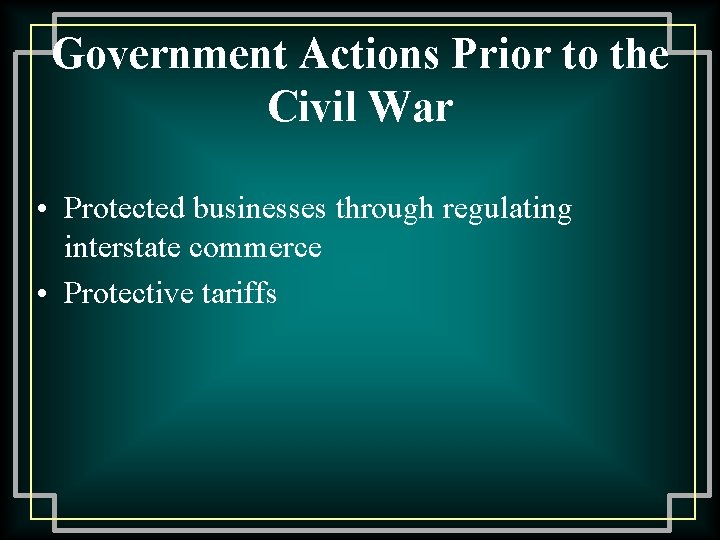 Government Actions Prior to the Civil War

• Protected businesses through regulating interstate commerce
• Protective tariffs